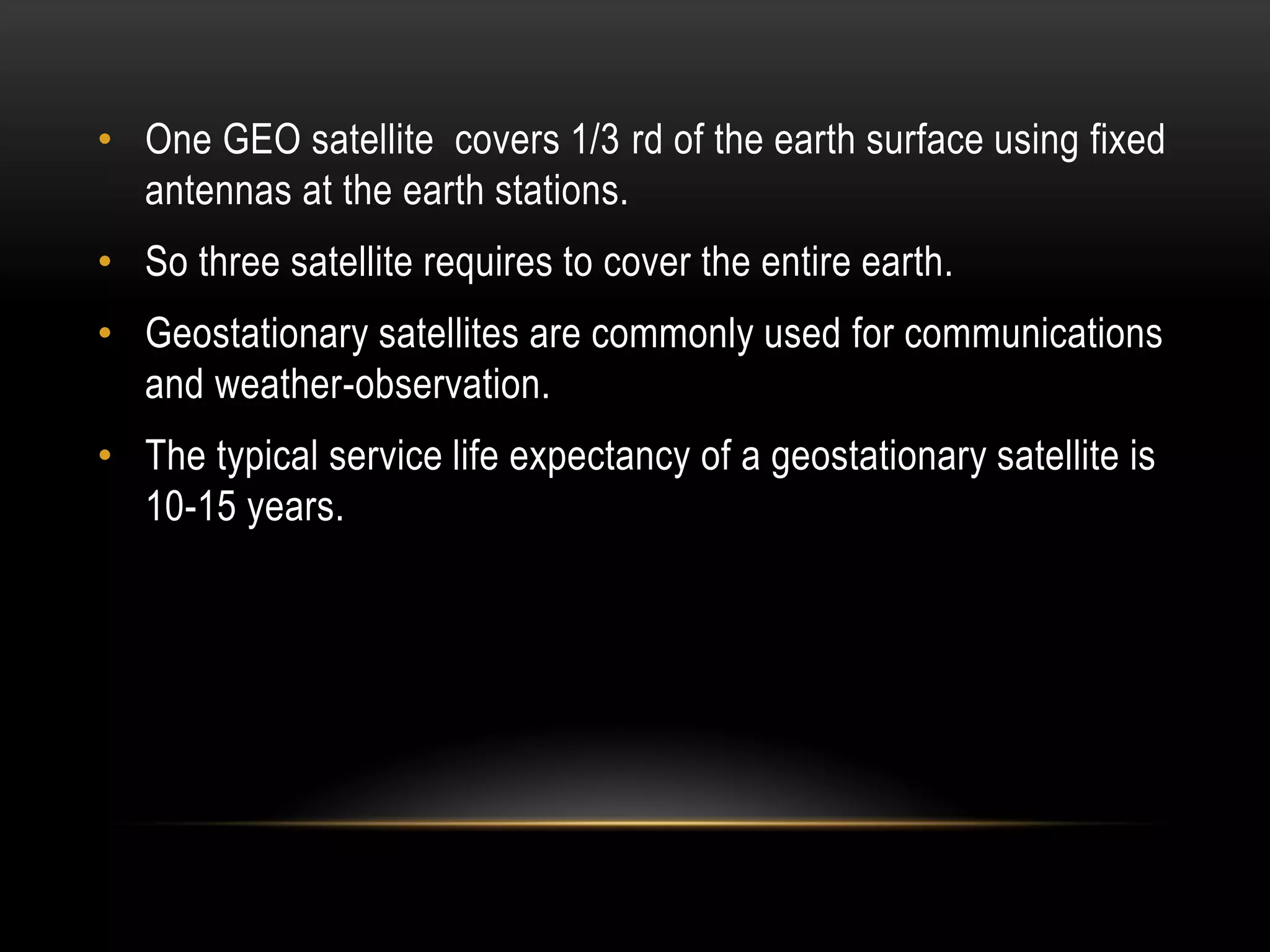 • One GEO satellite covers 1/3 rd of the earth surface using fixed antennas at the earth stations.

• So three satellite requires to cover the entire earth.

• Geostationary satellites are commonly used for communications and weather-observation.

• The typical service life expectancy of a geostationary satellite is 10-15 years.